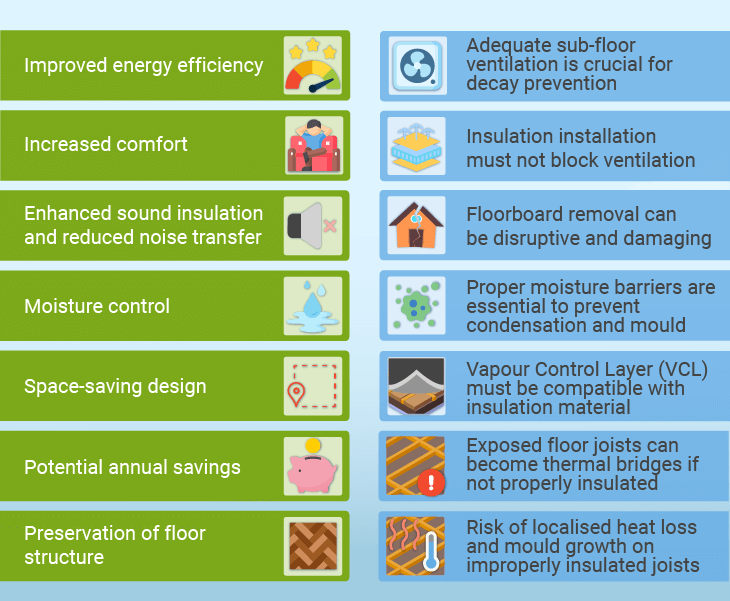 Improved energy efficiency

Increased comfort

Enhanced sound insulation and reduced noise transfer

Moisture control

Space-saving design

Potential annual savings

Preservation of floor structure

Adequate sub-floor ventilation is crucial for decay prevention

Insulation installation must not block ventilation

Floorboard removal can be disruptive and damaging

Proper moisture barriers are essential to prevent condensation and mould

Vapour Control Layer (VCL) must be compatible with insulation material

Exposed floor joists can become thermal bridges if not properly insulated

Risk of localised heat loss and mould growth on improperly insulated joists